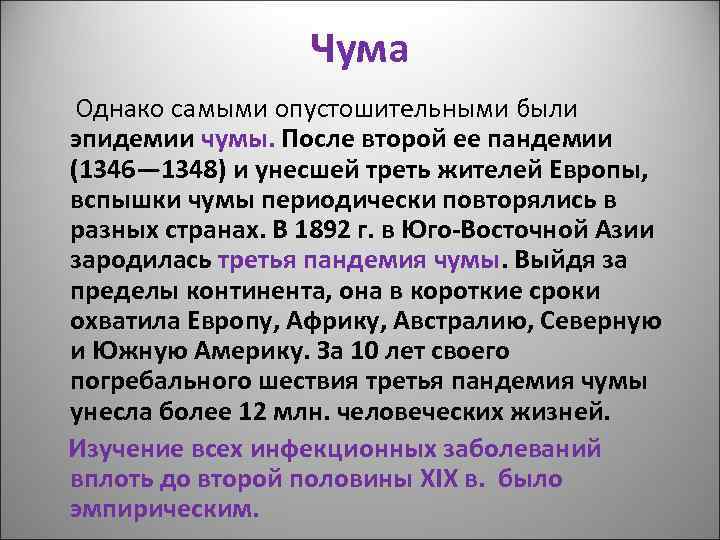 Чума

Однако самыми опустошительными были эпидемии чумы. После второй ее пандемии (1346—1348) и унесшей треть жителей Европы, вспышки чумы периодически повторялись в разных странах. В 1892 г. в Юго-Восточной Азии зародилась третья пандемия чумы. Выйдя за пределы континента, она в короткие сроки охватила Европу, Африку, Австралию, Северную и Южную Америку. За 10 лет своего погребального шествия третья пандемия чумы унесла более 12 млн. человеческих жизней.

Изучение всех инфекционных заболеваний вплоть до второй половины XIX в. было эмпирическим.